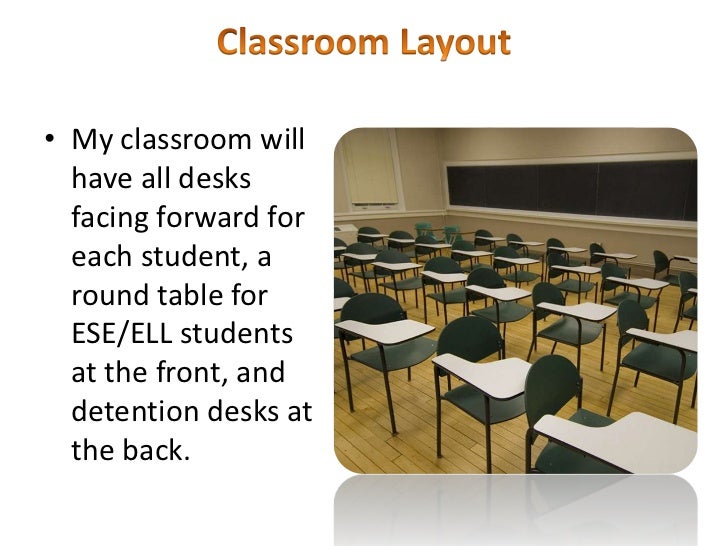 Classroom Layout

• My classroom will have all desks facing forward for each student, a round table for ESE/ELL students at the front, and detention desks at the back.